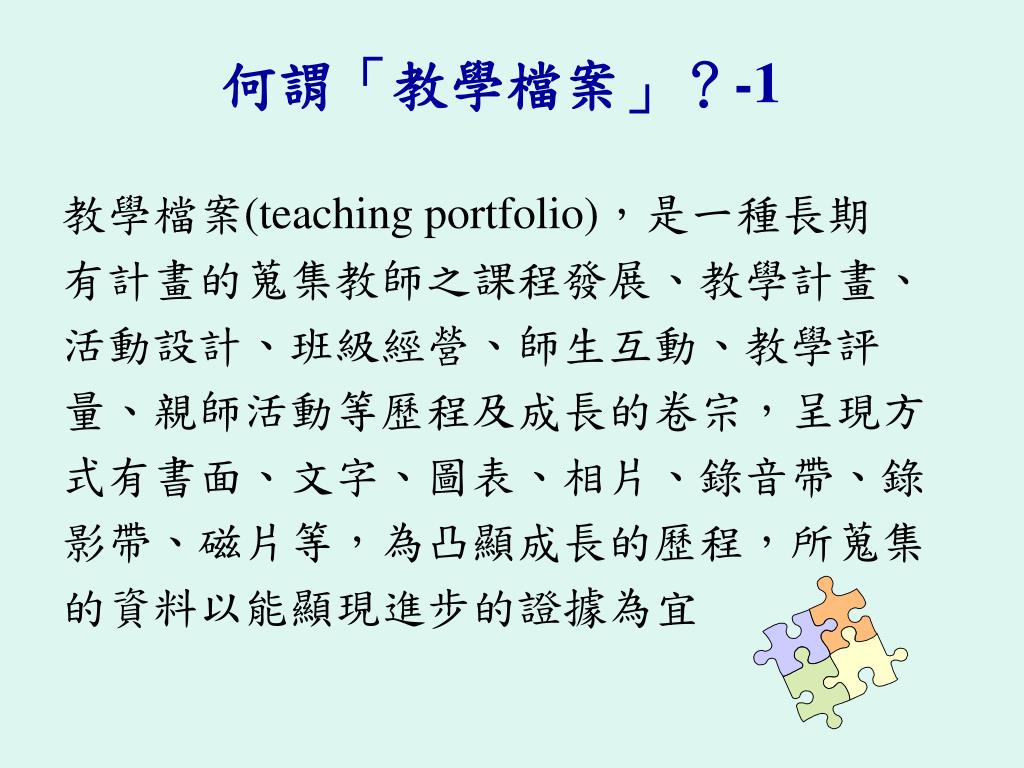 何謂「教學檔案」？-1

教學檔案(teaching portfolio)，是一種長期有計畫的蒐集教師之課程發展、教學計畫、活動設計、班級經營、師生互動、教學評量、親師活動等歷程及成長的卷宗，呈現方式有書面、文字、圖表、相片、錄音帶、錄影帶、磁片等，為凸顯成長的歷程，所蒐集的資料以能顯現進步的證據為宜